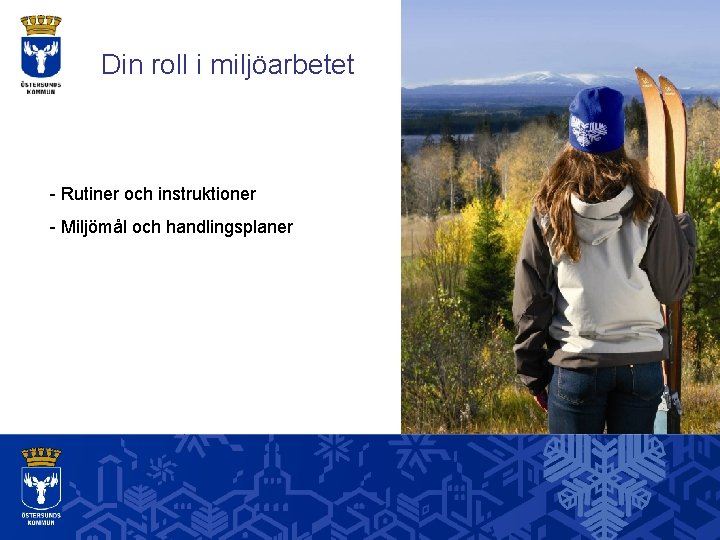 ÖSTERSUNDS KOMMUN

Din roll i miljöarbetet

- Rutiner och instruktioner

- Miljömål och handlingsplaner

ÖSTERSUNDS KOMMUN